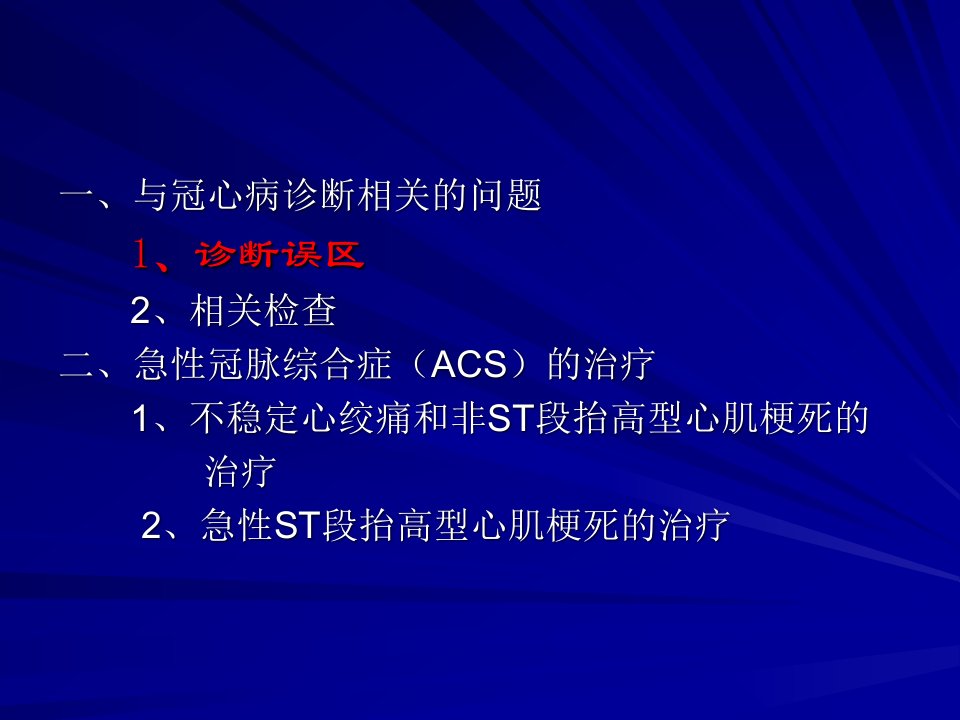 一、与冠心病诊断相关的问题

1、诊断误区

2、相关检查

二、急性冠脉综合症（ACS）的治疗

1、不稳定心绞痛和非ST段抬高型心肌梗死的治疗

2、急性ST段抬高型心肌梗死的治疗